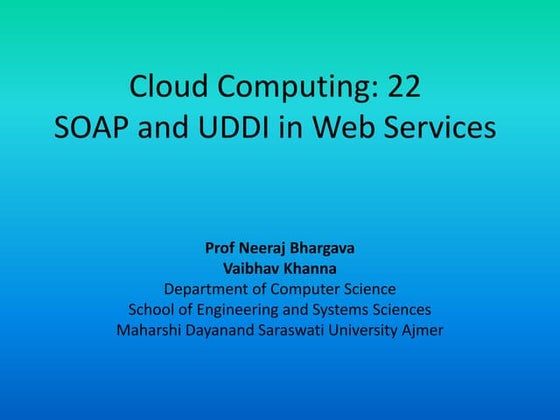 Cloud Computing: 22
SOAP and UDDI in Web Services

Prof Neeraj Bhargava
Vaibhav Khanna
Department of Computer Science
School of Engineering and Systems Sciences
Maharshi Dayanand Saraswati University Ajmer